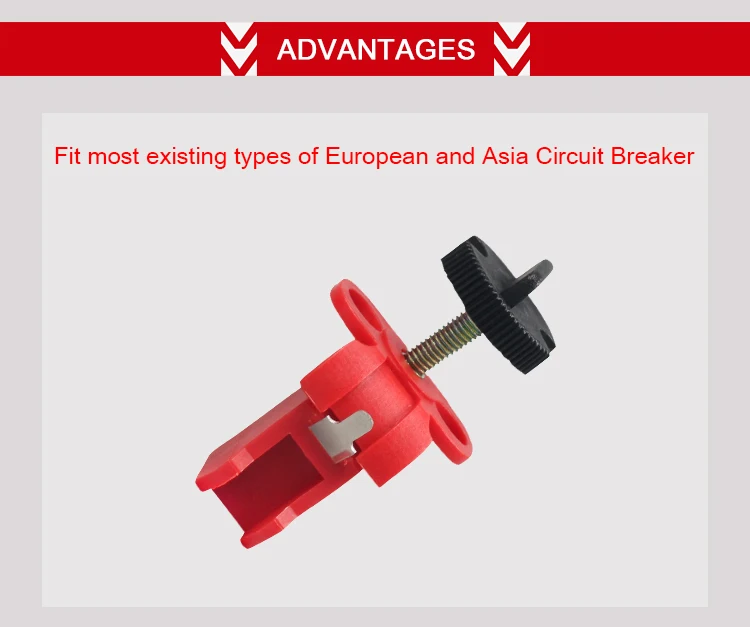 ADVANTAGES

Fit most existing types of European and Asia Circuit Breaker